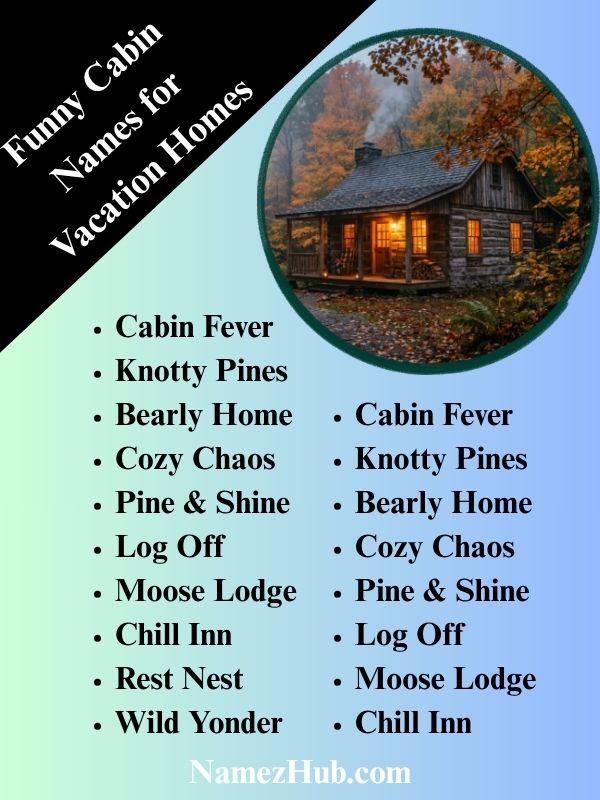 Funny Cabin Names for Vacation Homes

- Cabin Fever
- Knotty Pines
- Bearly Home
- Cozy Chaos
- Pine & Shine
- Log Off
- Moose Lodge
- Chill Inn
- Rest Nest
- Wild Yonder

- Cabin Fever
- Knotty Pines
- Bearly Home
- Cozy Chaos
- Pine & Shine
- Log Off
- Moose Lodge
- Chill Inn

NamezHub.com